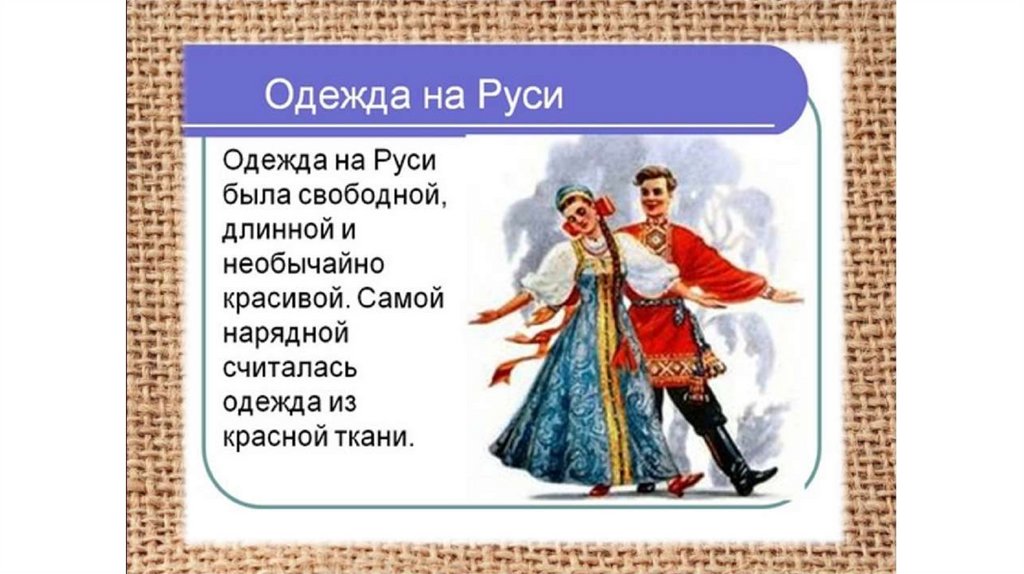 Одежда на Руси

Одежда на Руси была свободной, длинной и необычайно красивой. Самой нарядной считалась одежда из красной ткани.